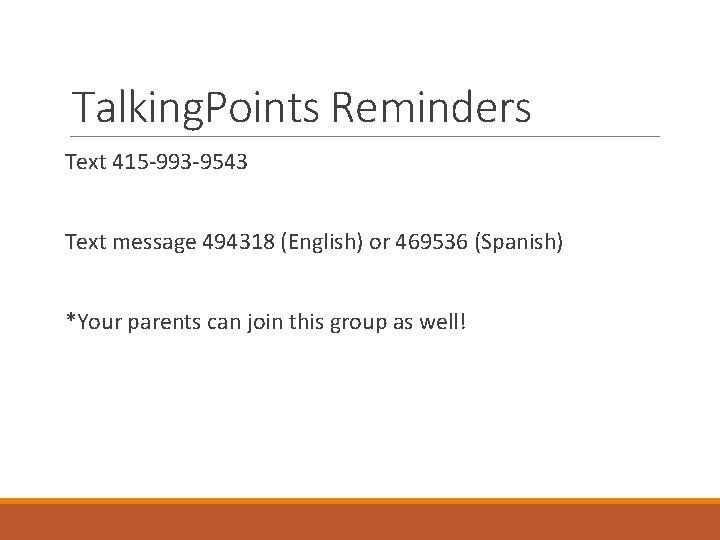 TalkingPoints Reminders

Text 415-993-9543

Text message 494318 (English) or 469536 (Spanish)

*Your parents can join this group as well!